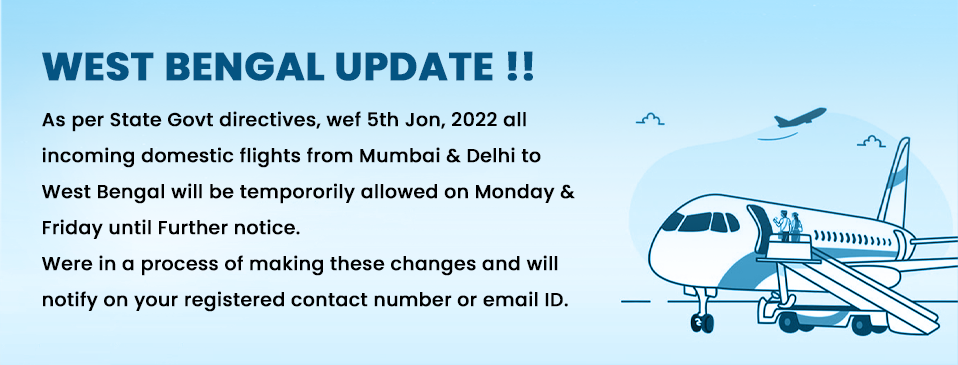 WEST BENGAL UPDATE !!

As per State Govt directives, wef 5th Jon, 2022 all incoming domestic flights from Mumbai & Delhi to West Bengal will be tempororily allowed on Monday & Friday until Further notice.
Were in a process of making these changes and will notify on your registered contact number or email ID.